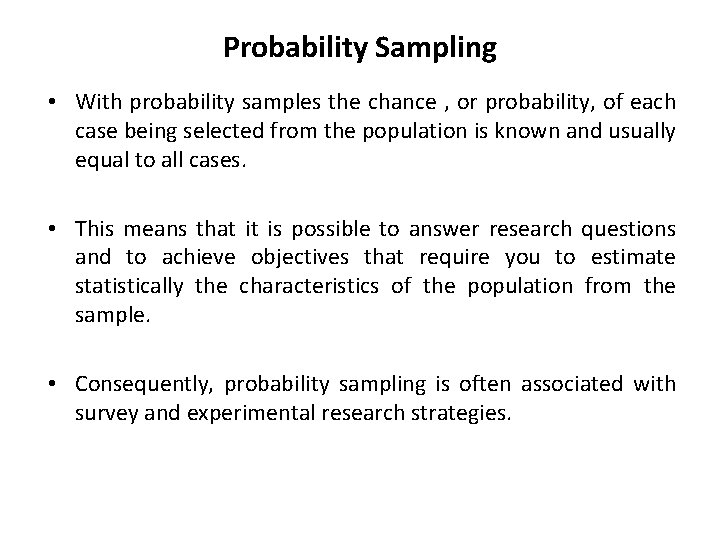 Probability Sampling

• With probability samples the chance , or probability, of each case being selected from the population is known and usually equal to all cases.

• This means that it is possible to answer research questions and to achieve objectives that require you to estimate statistically the characteristics of the population from the sample.

• Consequently, probability sampling is often associated with survey and experimental research strategies.